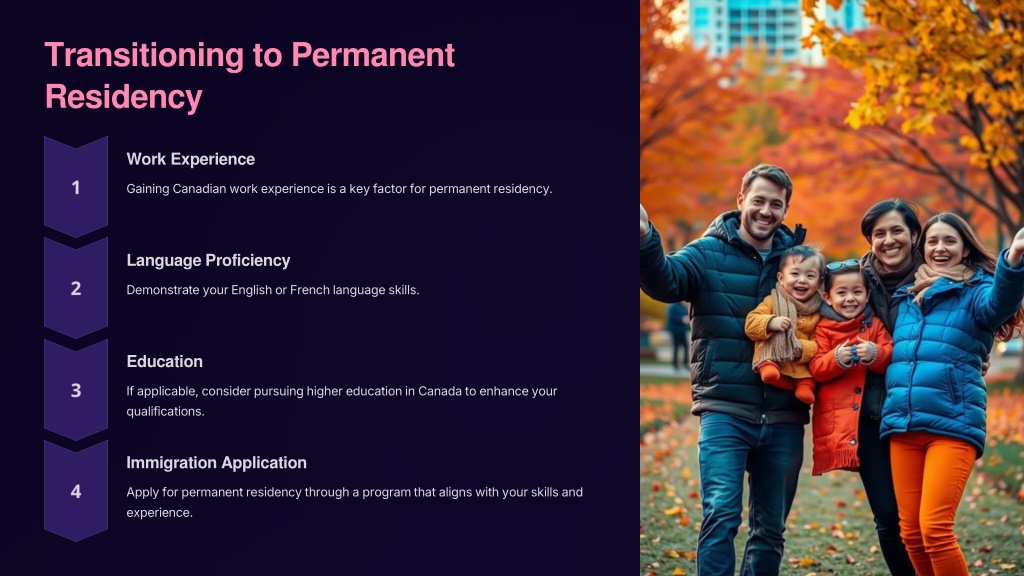 Transitioning to Permanent Residency

1

Work Experience

Gaining Canadian work experience is a key factor for permanent residency.

2

Language Proficiency

Demonstrate your English or French language skills.

3

Education

If applicable, consider pursuing higher education in Canada to enhance your qualifications.

4

Immigration Application

Apply for permanent residency through a program that aligns with your skills and experience.